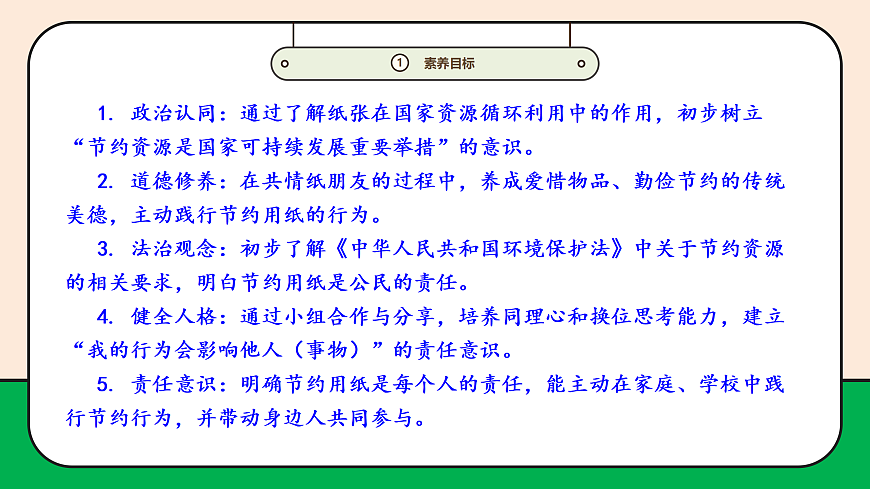 ① 素养目标

1. 政治认同：通过了解纸张在国家资源循环利用中的作用，初步树立“节约资源是国家可持续发展重要举措”的意识。

2. 道德修养：在共情纸朋友的过程中，养成爱惜物品、勤俭节约的传统美德，主动践行节约用纸的行为。

3. 法治观念：初步了解《中华人民共和国环境保护法》中关于节约资源的相关要求，明白节约用纸是公民的责任。

4. 健全人格：通过小组合作与分享，培养同理心和换位思考能力，建立“我的行为会影响他人（事物）”的责任意识。

5. 责任意识：明确节约用纸是每个人的责任，能主动在家庭、学校中践行节约行为，并带动身边人共同参与。